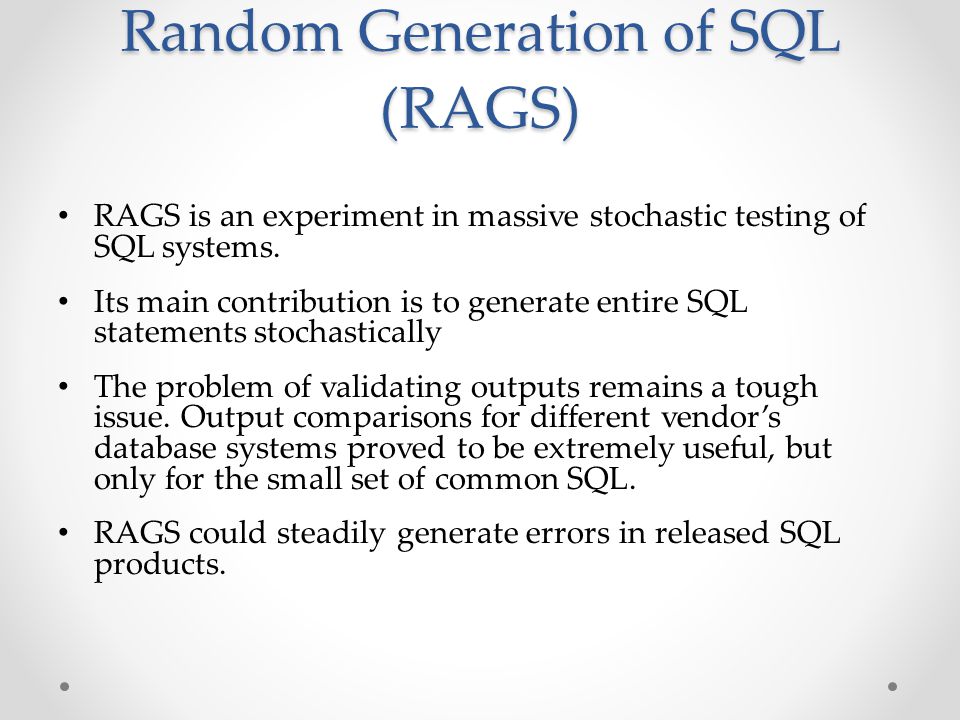 Random Generation of SQL (RAGS)

• RAGS is an experiment in massive stochastic testing of SQL systems.

• Its main contribution is to generate entire SQL statements stochastically

• The problem of validating outputs remains a tough issue. Output comparisons for different vendor's database systems proved to be extremely useful, but only for the small set of common SQL.

• RAGS could steadily generate errors in released SQL products.